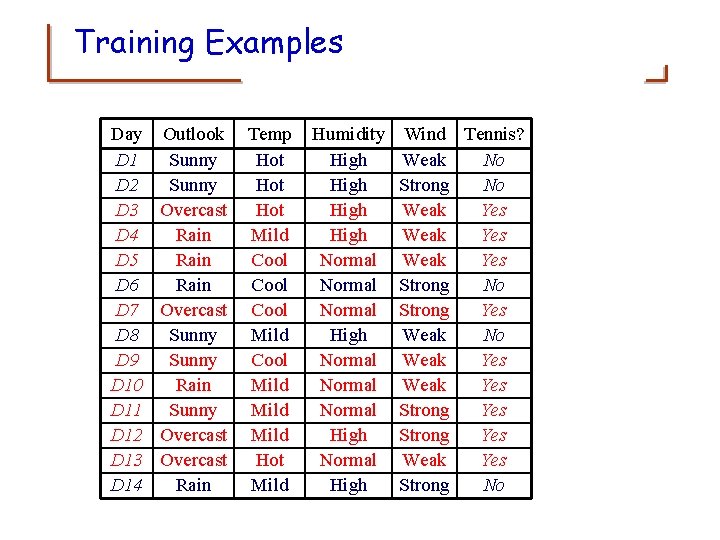 Training Examples

| Day | Outlook | Temp | Humidity | Wind | Tennis? |
|---|---|---|---|---|---|
| D1 | Sunny | Hot | High | Weak | No |
| D2 | Sunny | Hot | High | Strong | No |
| D3 | Overcast | Hot | High | Weak | Yes |
| D4 | Rain | Mild | High | Weak | Yes |
| D5 | Rain | Cool | Normal | Weak | Yes |
| D6 | Rain | Cool | Normal | Strong | No |
| D7 | Overcast | Cool | Normal | Strong | Yes |
| D8 | Sunny | Mild | High | Weak | No |
| D9 | Sunny | Cool | Normal | Weak | Yes |
| D10 | Rain | Mild | Normal | Weak | Yes |
| D11 | Sunny | Mild | Normal | Strong | Yes |
| D12 | Overcast | Mild | High | Strong | Yes |
| D13 | Overcast | Hot | Normal | Weak | Yes |
| D14 | Rain | Mild | High | Strong | No |